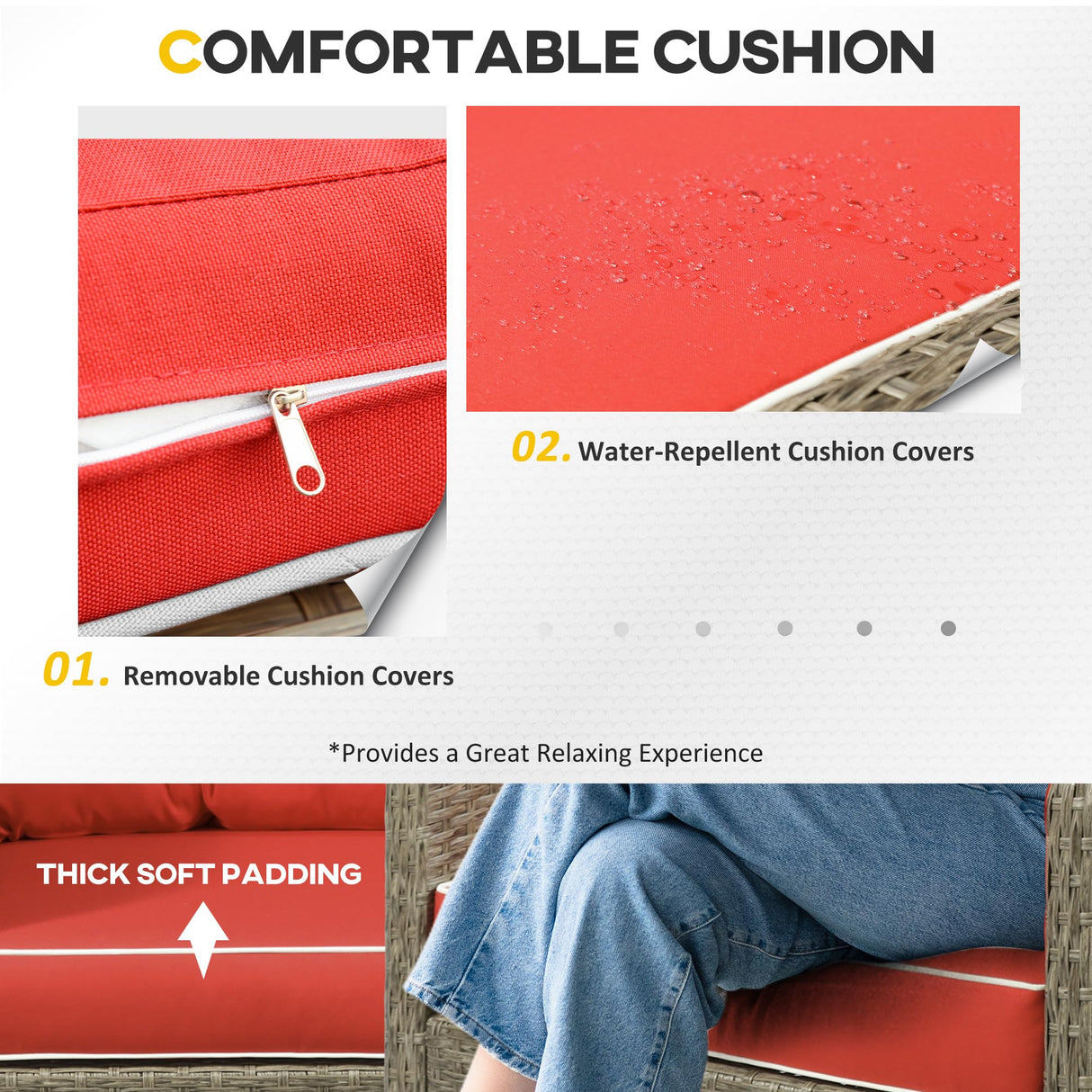 COMFORTABLE CUSHION

02. Water-Repellent Cushion Covers

01. Removable Cushion Covers

*Provides a Great Relaxing Experience

THICK SOFT PADDING